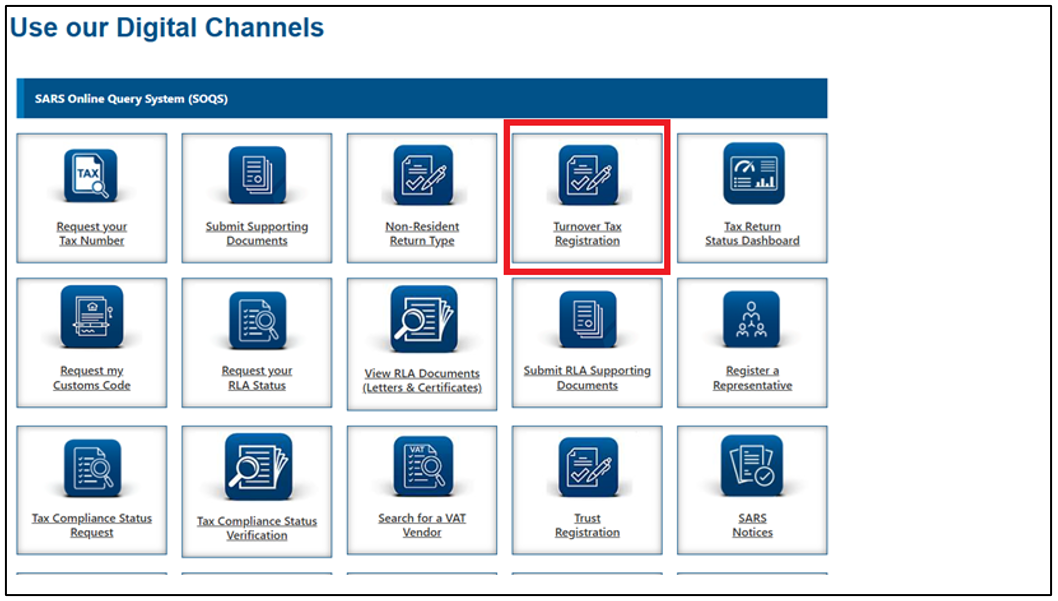 Use our Digital Channels

SARS Online Query System (SOQS)

TAX

Request your Tax Number

Submit Supporting Documents

Non-Resident Return Type

Turnover Tax Registration

Tax Return Status Dashboard

Request my Customs Code

Request your RLA Status

View RLA Documents (Letters & Certificates)

Submit RLA Supporting Documents

Register a Representative

Tax Compliance Status Request

Tax Compliance Status Verification

VAT

Search for a VAT Vendor

Trust Registration

SARS Notices